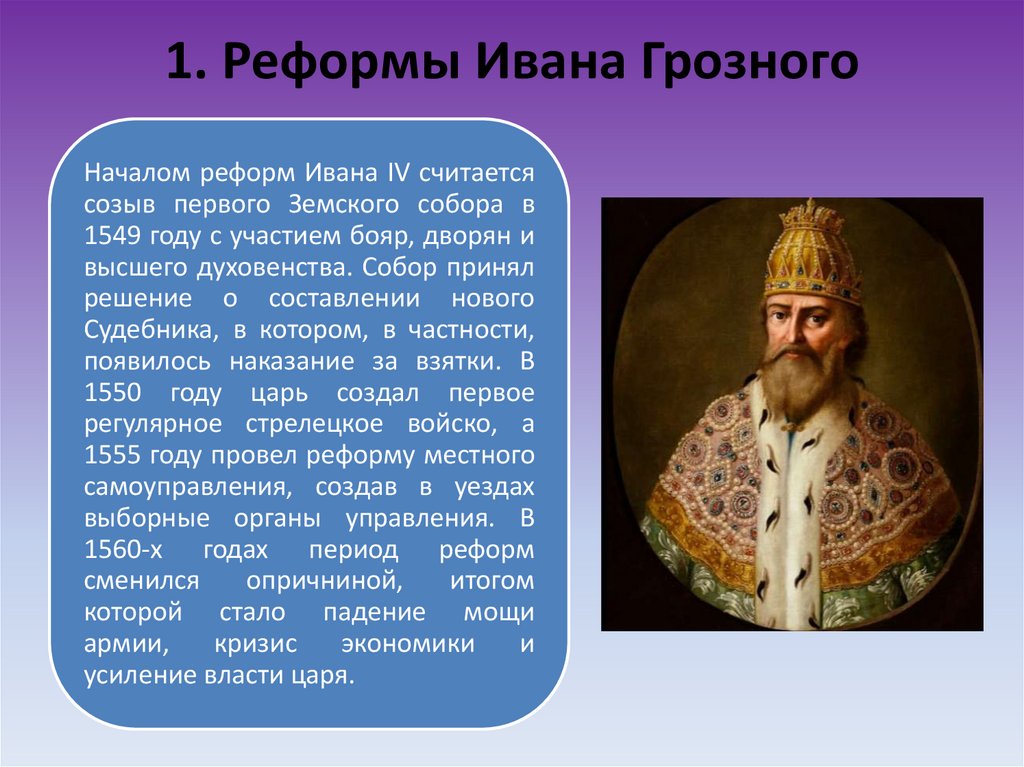 1. Реформы Ивана Грозного

Началом реформ Ивана IV считается созыв первого Земского собора в 1549 году с участием бояр, дворян и высшего духовенства. Собор принял решение о составлении нового Судебника, в котором, в частности, появилось наказание за взятки. В 1550 году царь создал первое регулярное стрелецкое войско, а 1555 году провел реформу местного самоуправления, создав в уездах выборные органы управления. В 1560-х годах период реформ сменился опричниной, итогом которой стало падение мощи армии, кризис экономики и усиление власти царя.